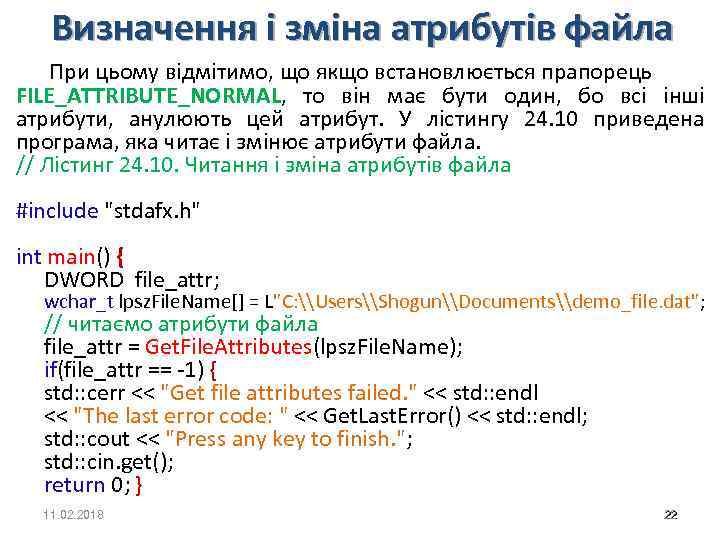 Визначення і зміна атрибутів файла

При цьому відмітимо, що якщо встановлюється прапорець FILE_ATTRIBUTE_NORMAL, то він має бути один, бо всі інші атрибути, анулюють цей атрибут. У лістингу 24.10 приведена програма, яка читає і змінює атрибути файла.
// Лістинг 24.10. Читання і зміна атрибутів файла

#include "stdafx.h"

int main() {
DWORD file_attr;
wchar_t lpszFileName[] = L"C:\\Users\\Shogun\\Documents\\demo_file.dat";
// читаємо атрибути файла
file_attr = GetFileAttributes(lpszFileName);
if(file_attr == -1) {
std::cerr << "Get file attributes failed." << std::endl
<< "The last error code: " << GetLastError() << std::endl;
std::cout << "Press any key to finish.";
std::cin.get();
return 0; }

11.02.2018

22